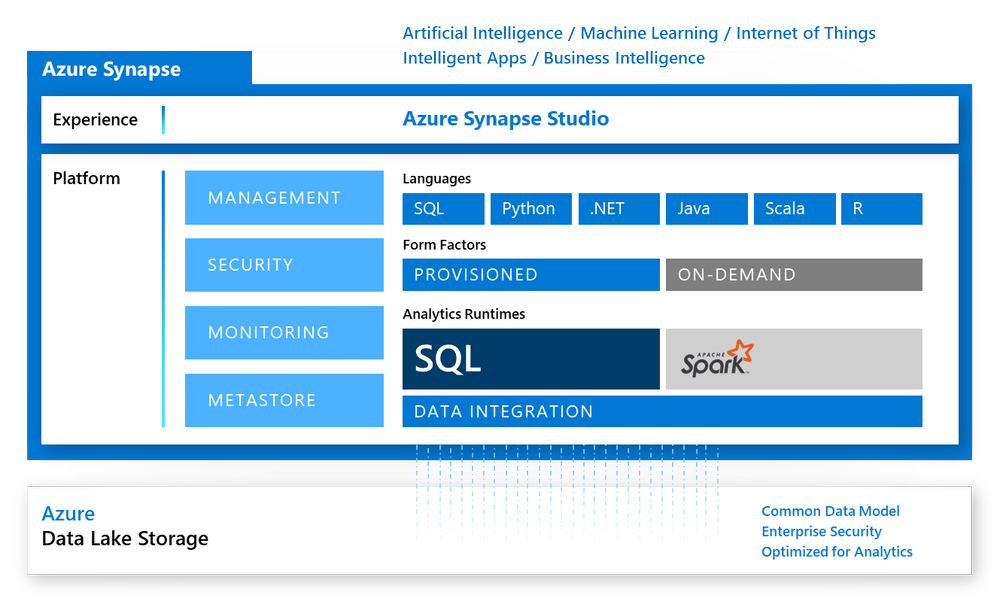 Artificial Intelligence / Machine Learning / Internet of Things
Intelligent Apps / Business Intelligence

Azure Synapse

Experience

Azure Synapse Studio

Platform

MANAGEMENT

SECURITY

MONITORING

METASTORE

Languages

SQL Python .NET Java Scala R

Form Factors

PROVISIONED ON-DEMAND

Analytics Runtimes

SQL

APACHE Spark

DATA INTEGRATION

Azure
Data Lake Storage

Common Data Model
Enterprise Security
Optimized for Analytics